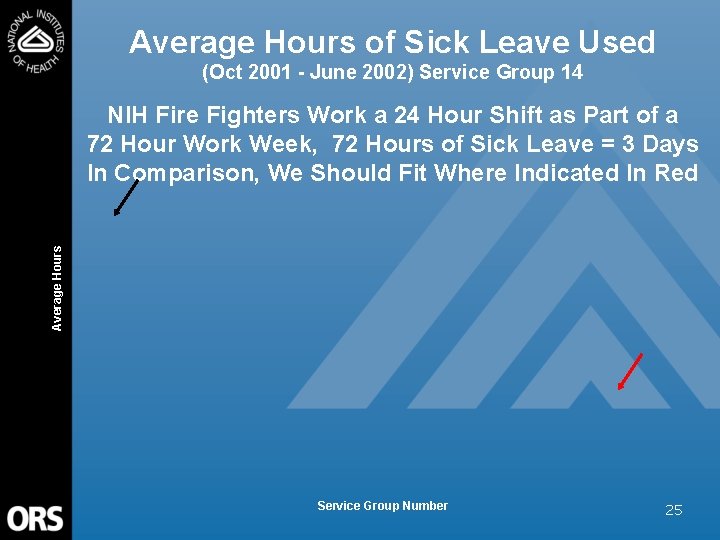 NATIONAL INSTITUTES OF HEALTH

Average Hours of Sick Leave Used
(Oct 2001 - June 2002) Service Group 14

NIH Fire Fighters Work a 24 Hour Shift as Part of a 72 Hour Work Week, 72 Hours of Sick Leave = 3 Days In Comparison, We Should Fit Where Indicated In Red

Average Hours

Service Group Number

ORS

25